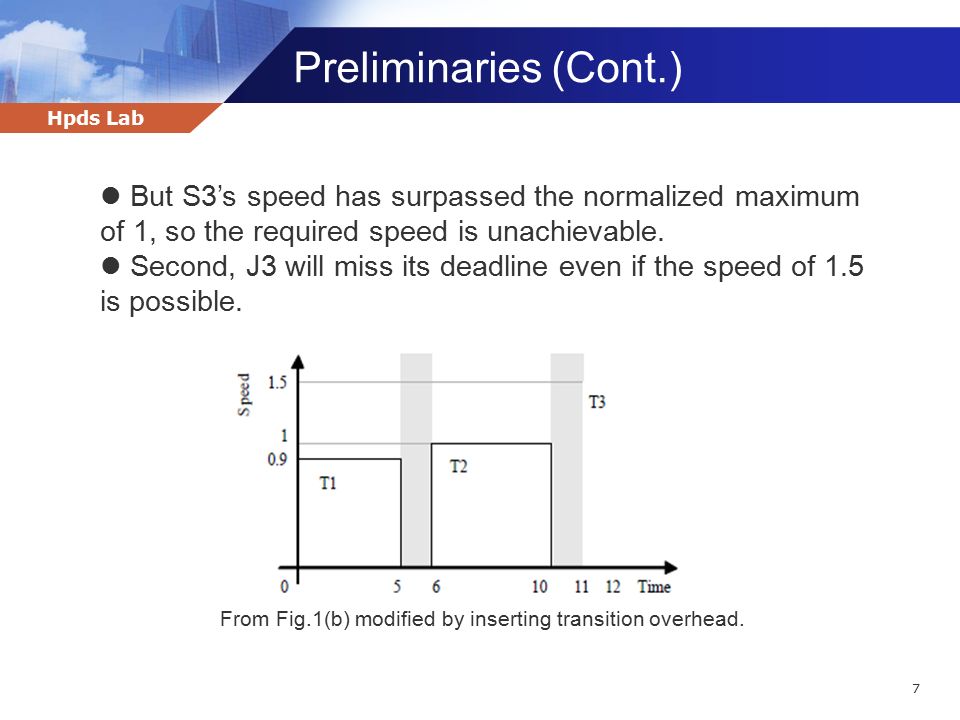 Preliminaries (Cont.)

Hpds Lab

● But S3's speed has surpassed the normalized maximum of 1, so the required speed is unachievable.
● Second, J3 will miss its deadline even if the speed of 1.5 is possible.

Speed
1.5
1
0.9
T1
T2
T3
0
5
6
10
11
12
Time

From Fig.1(b) modified by inserting transition overhead.

7